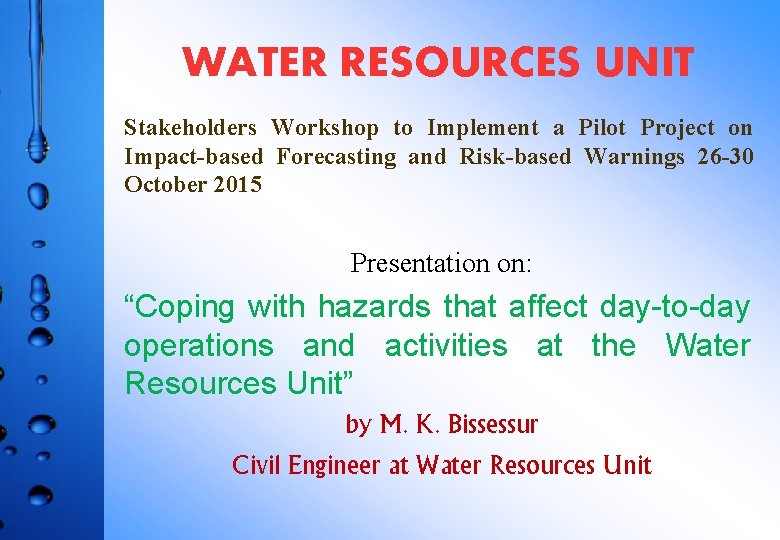 WATER RESOURCES UNIT

Stakeholders Workshop to Implement a Pilot Project on Impact-based Forecasting and Risk-based Warnings 26-30 October 2015

Presentation on:

“Coping with hazards that affect day-to-day operations and activities at the Water Resources Unit”

by M. K. Bissessur

Civil Engineer at Water Resources Unit